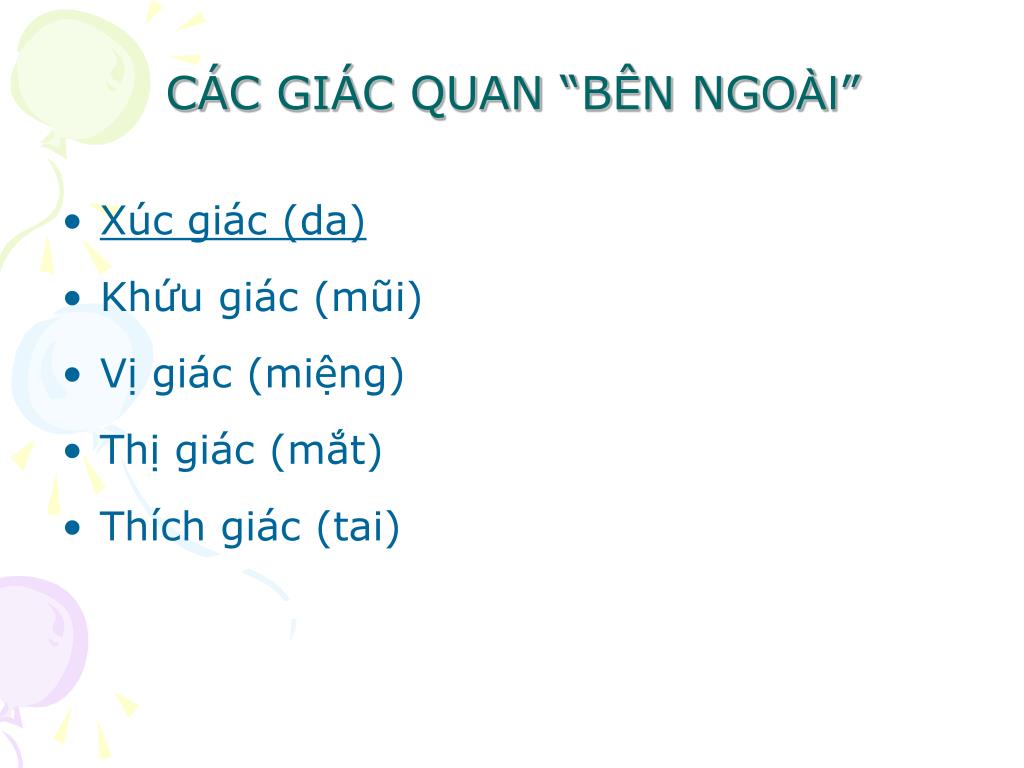 CÁC GIÁC QUAN “BÊN NGOÀI”

• Xúc giác (da)
• Khứu giác (mũi)
• Vị giác (miệng)
• Thị giác (mắt)
• Thích giác (tai)